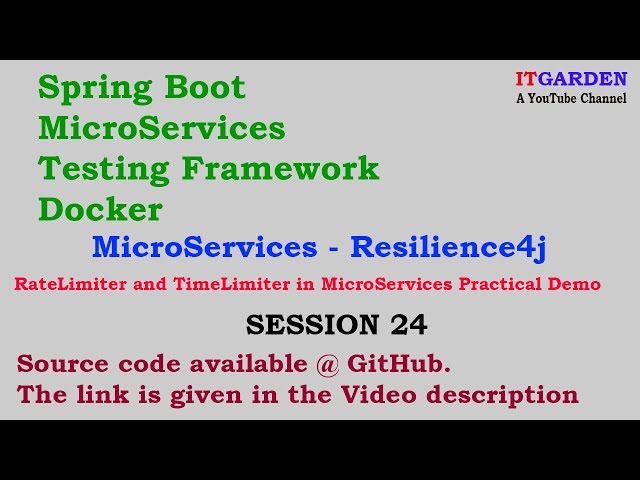 Spring Boot
MicroServices
Testing Framework
Docker

ITGARDEN
A YouTube Channel

MicroServices - Resilience4j

RateLimiter and TimeLimiter in MicroServices Practical Demo

SESSION 24

Source code available @ GitHub.
The link is given in the Video description